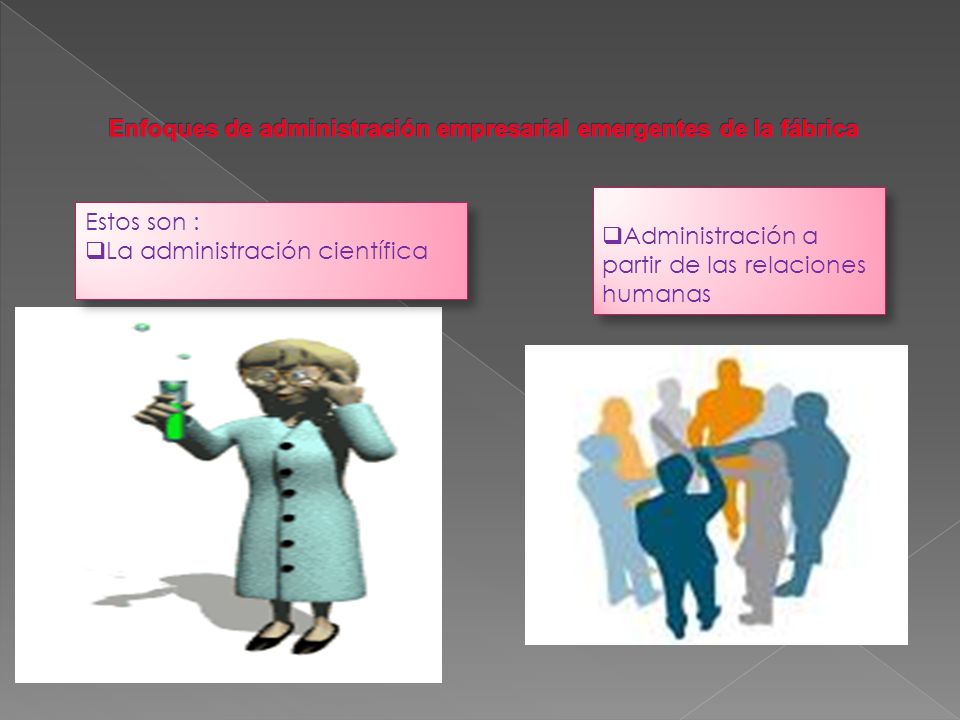 Enfoques de administración empresarial emergentes de la fábrica

Estos son :
❑La administración científica

❑Administración a partir de las relaciones humanas